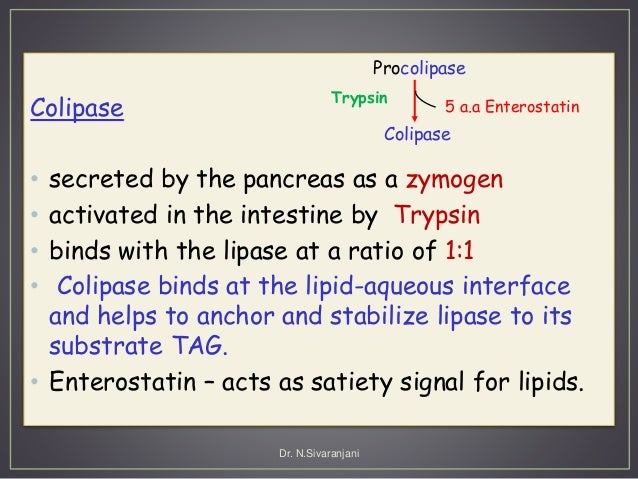 Colipase

Procolipase

Trypsin

5 a.a Enterostatin

Colipase

• secreted by the pancreas as a zymogen
• activated in the intestine by Trypsin
• binds with the lipase at a ratio of 1:1
• Colipase binds at the lipid-aqueous interface and helps to anchor and stabilize lipase to its substrate TAG.
• Enterostatin – acts as satiety signal for lipids.

Dr. N.Sivaranjani